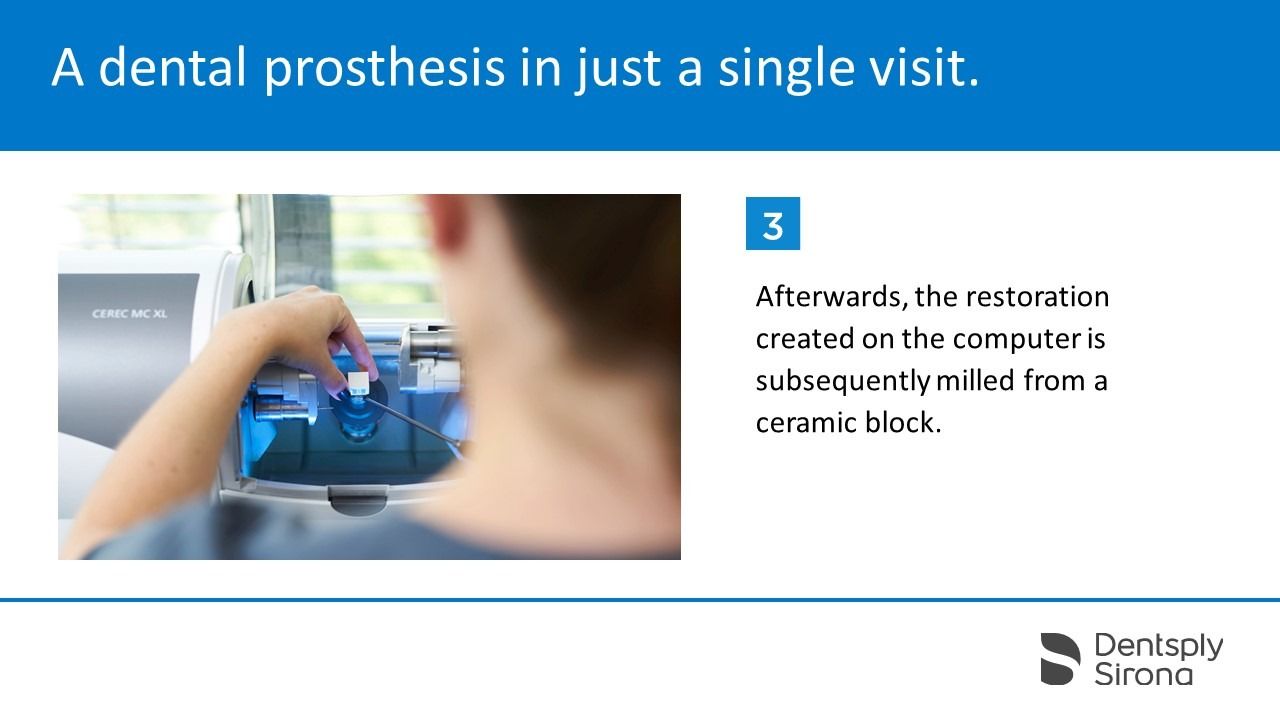 A dental prosthesis in just a single visit.

CEREC MC XL

3

Afterwards, the restoration created on the computer is subsequently milled from a ceramic block.

Dentsply Sirona